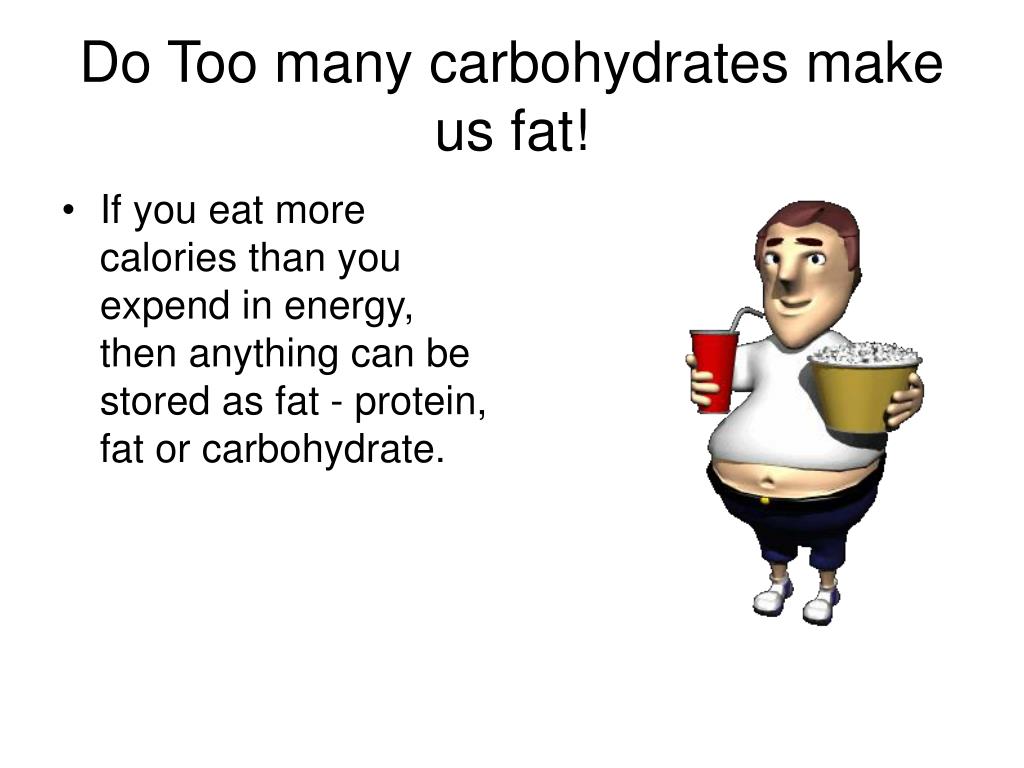 Do Too many carbohydrates make us fat!

• If you eat more calories than you expend in energy, then anything can be stored as fat - protein, fat or carbohydrate.